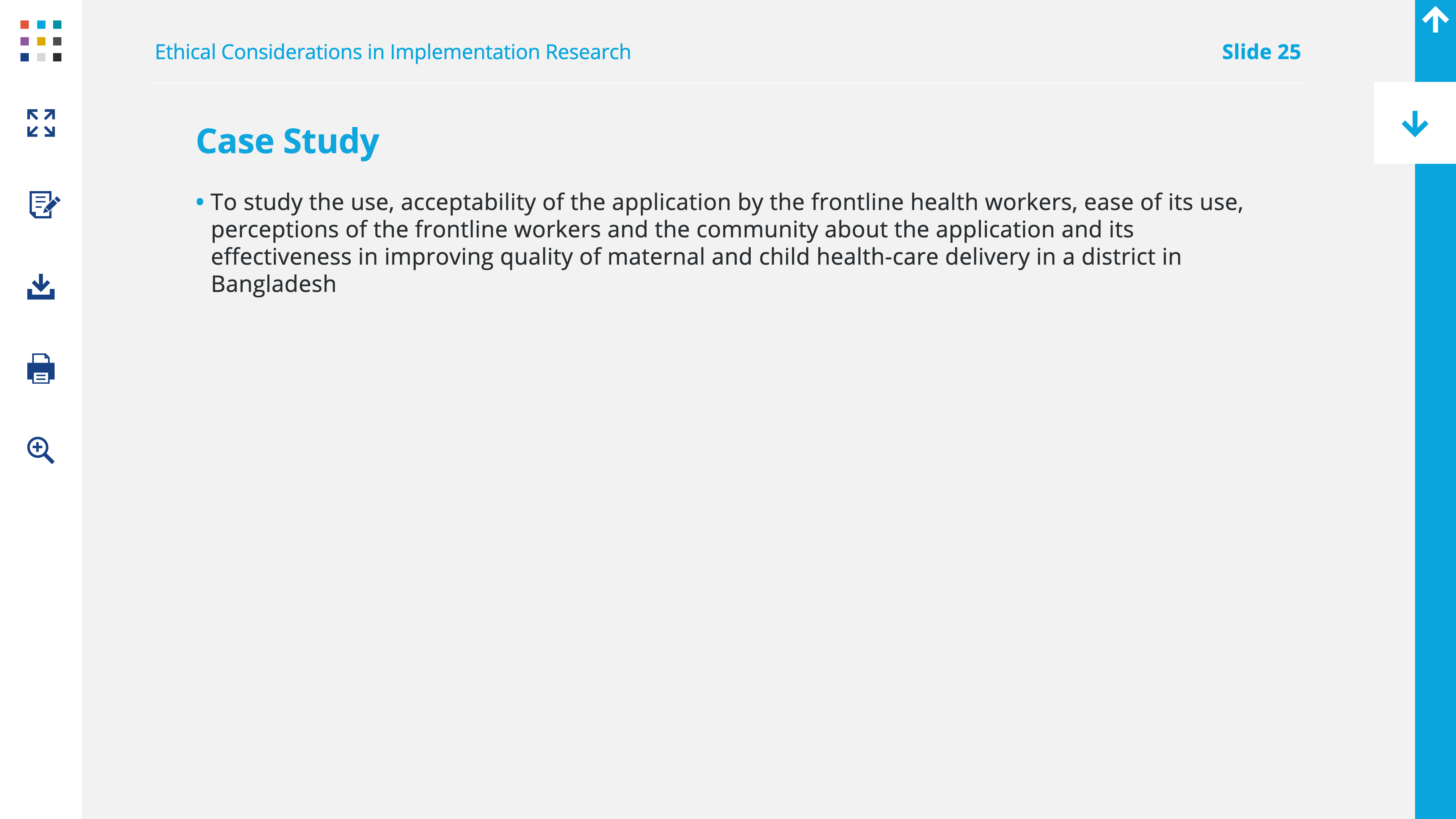 Ethical Considerations in Implementation Research

Slide 25

Case Study

• To study the use, acceptability of the application by the frontline health workers, ease of its use, perceptions of the frontline workers and the community about the application and its effectiveness in improving quality of maternal and child health-care delivery in a district in Bangladesh